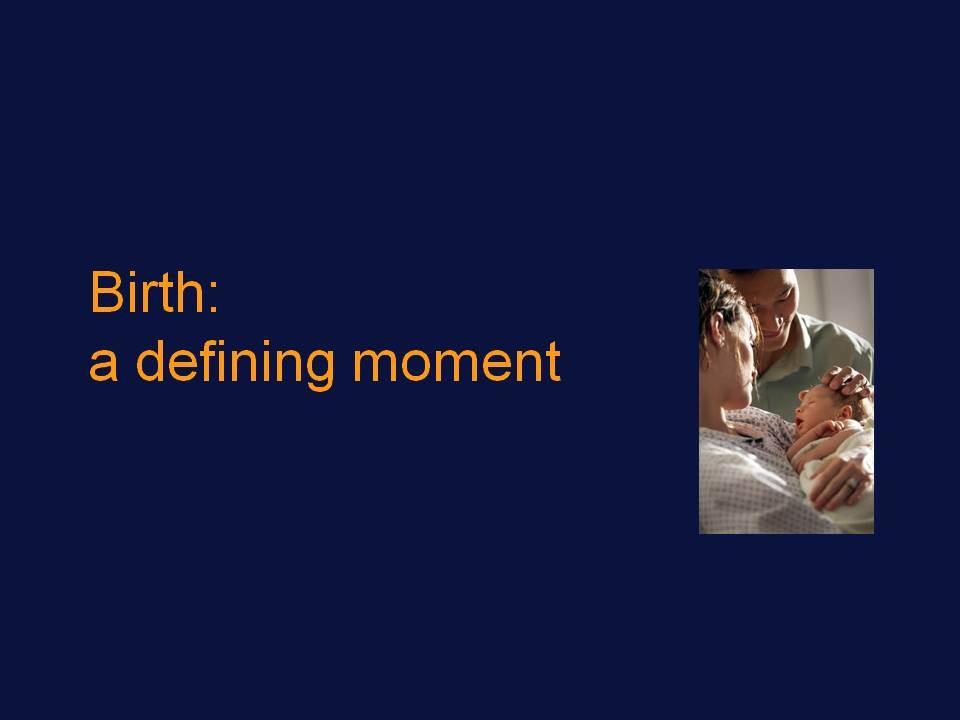 Birth:
a defining moment